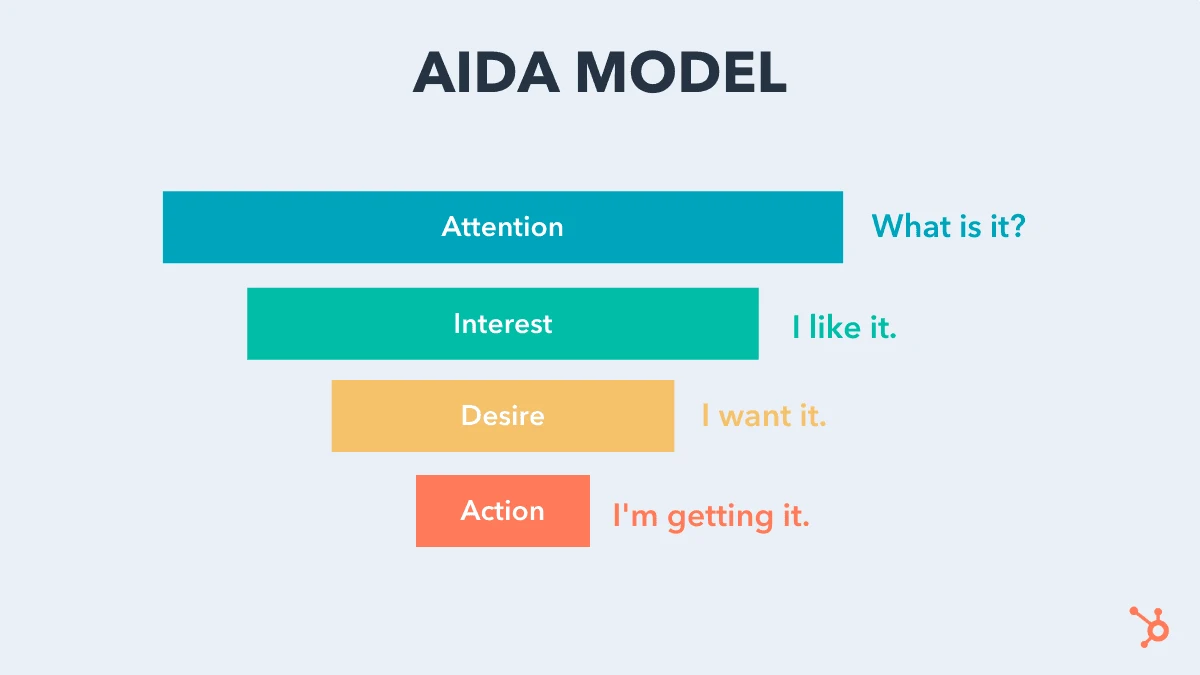 AIDA MODEL

Attention What is it?

Interest I like it.

Desire I want it.

Action I'm getting it.